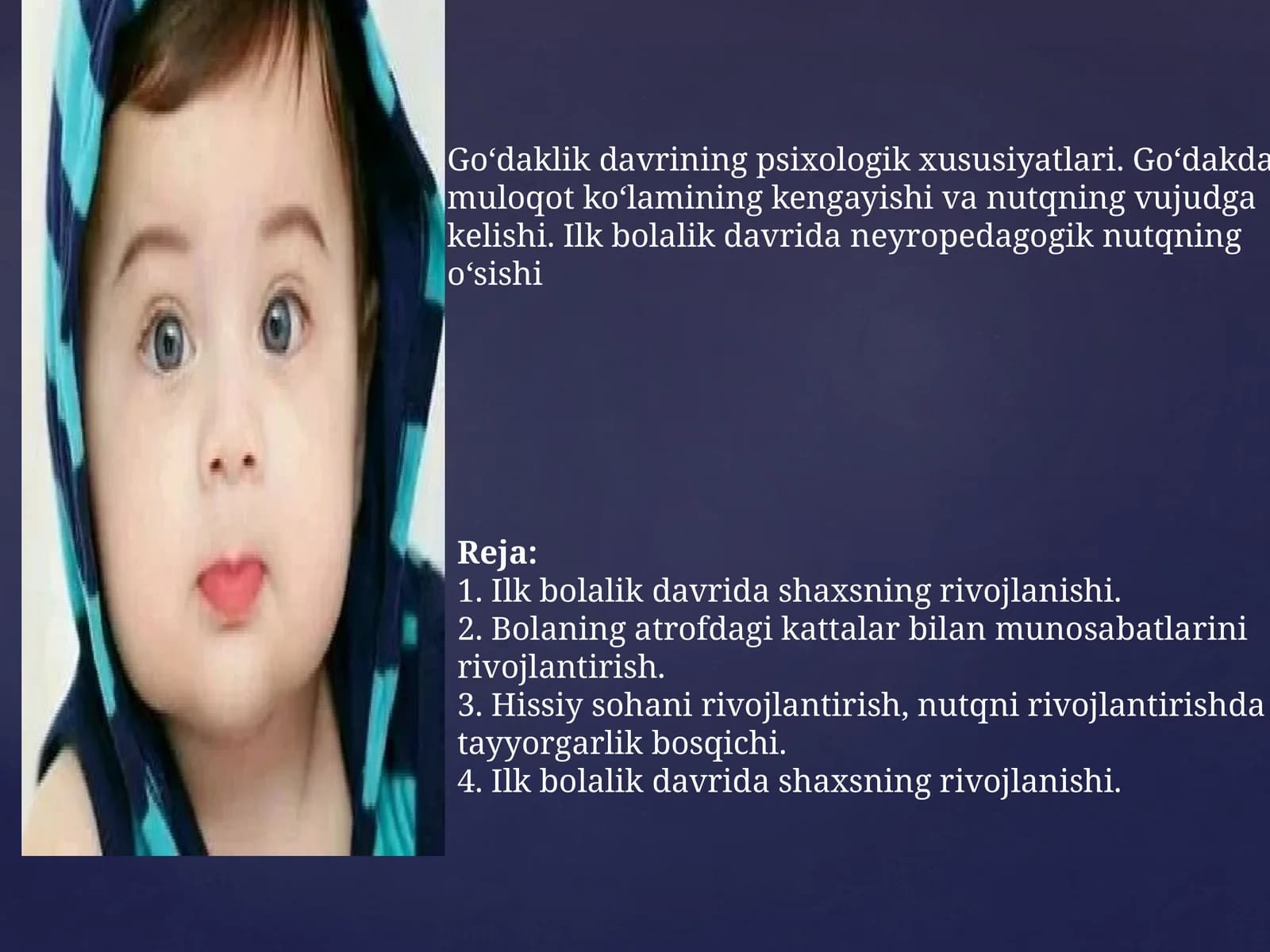 Go‘daklik davrining psixologik xususiyatlari. Go‘dakda muloqot ko‘lamining kengayishi va nutqning vujudga kelishi. Ilk bolalik davrida neyropedagogik nutqning o‘sishi

Reja:
1. Ilk bolalik davrida shaxsning rivojlanishi.
2. Bolaning atrofdagi kattalar bilan munosabatlarini rivojlantirish.
3. Hissiy sohani rivojlantirish, nutqni rivojlantirishda tayyorgarlik bosqichi.
4. Ilk bolalik davrida shaxsning rivojlanishi.